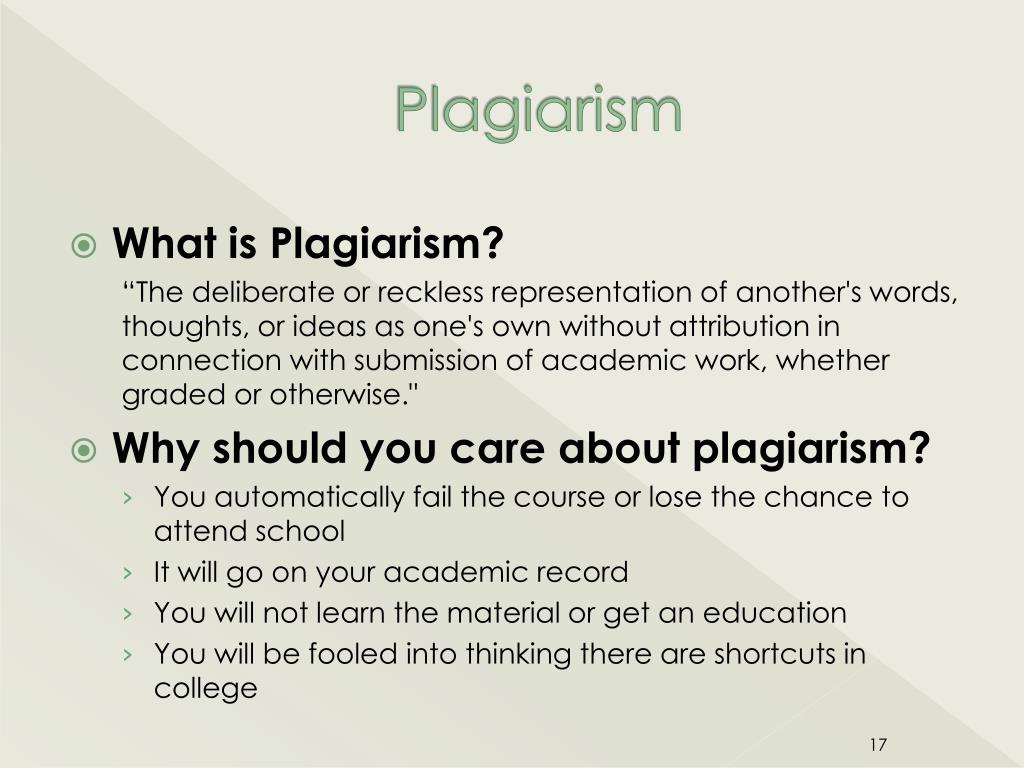 Plagiarism

What is Plagiarism?

“The deliberate or reckless representation of another's words, thoughts, or ideas as one's own without attribution in connection with submission of academic work, whether graded or otherwise."

Why should you care about plagiarism?

› You automatically fail the course or lose the chance to attend school
› It will go on your academic record
› You will not learn the material or get an education
› You will be fooled into thinking there are shortcuts in college

17